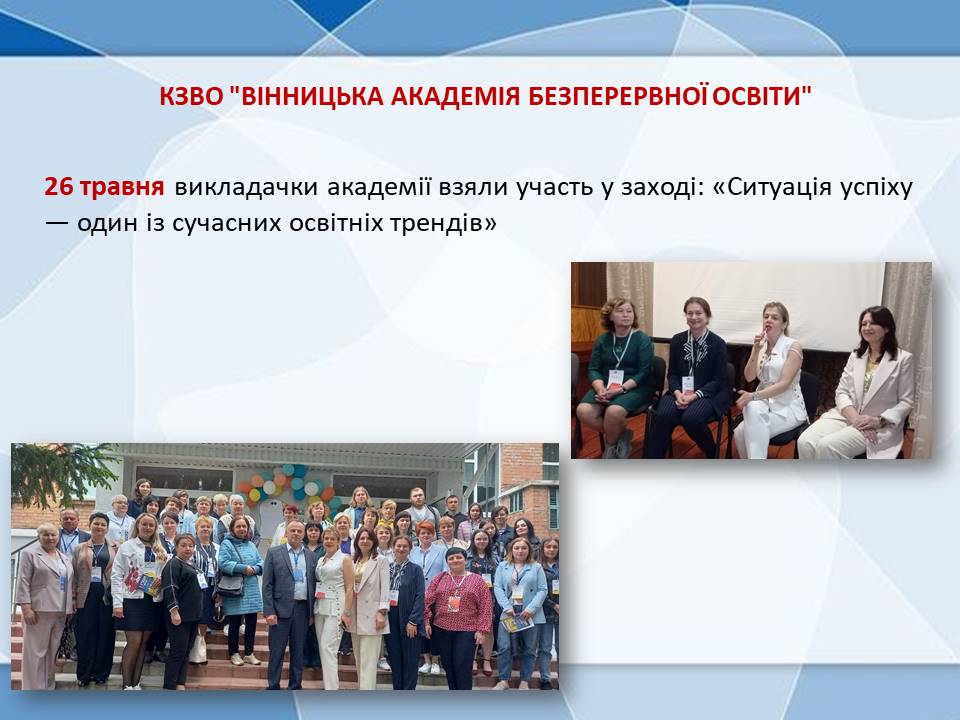 КЗВО "ВІННИЦЬКА АКАДЕМІЯ БЕЗПЕРЕРВНОЇ ОСВІТИ"

26 травня викладачки академії взяли участь у заході: «Ситуація успіху — один із сучасних освітніх трендів»